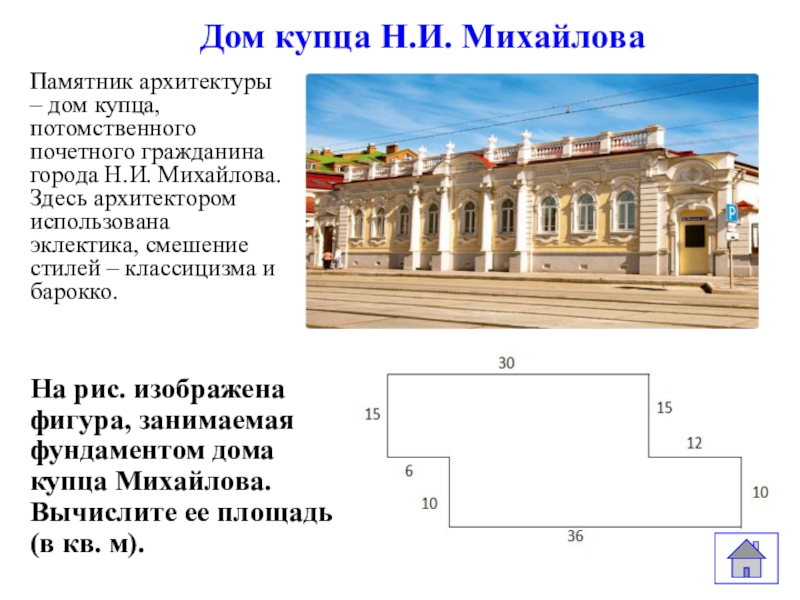 Дом купца Н.И. Михайлова

Памятник архитектуры – дом купца, потомственного почетного гражданина города Н.И. Михайлова. Здесь архитектором использована эклектика, смешение стилей – классицизма и барокко.

На рис. изображена фигура, занимаемая фундаментом дома купца Михайлова. Вычислите ее площадь (в кв. м).

30
15
15
12
6
10
10
36